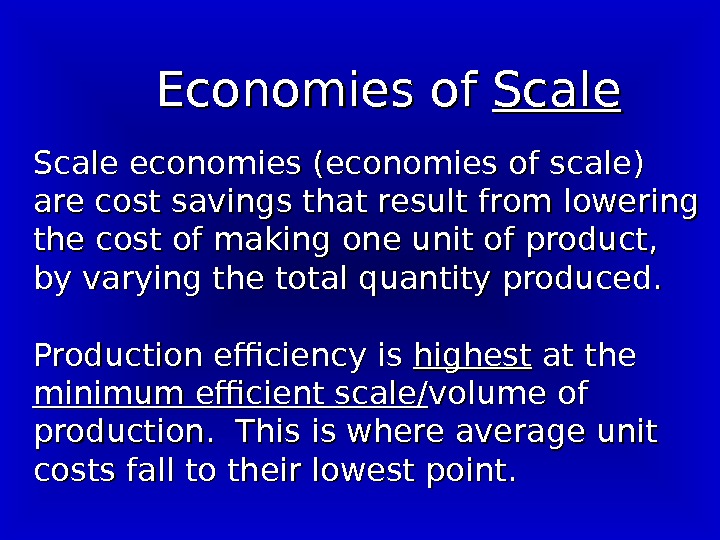 Economies of Scale

Scale economies (economies of scale) are cost savings that result from lowering the cost of making one unit of product, by varying the total quantity produced.

Production efficiency is highest at the minimum efficient scale/volume of production. This is where average unit costs fall to their lowest point.